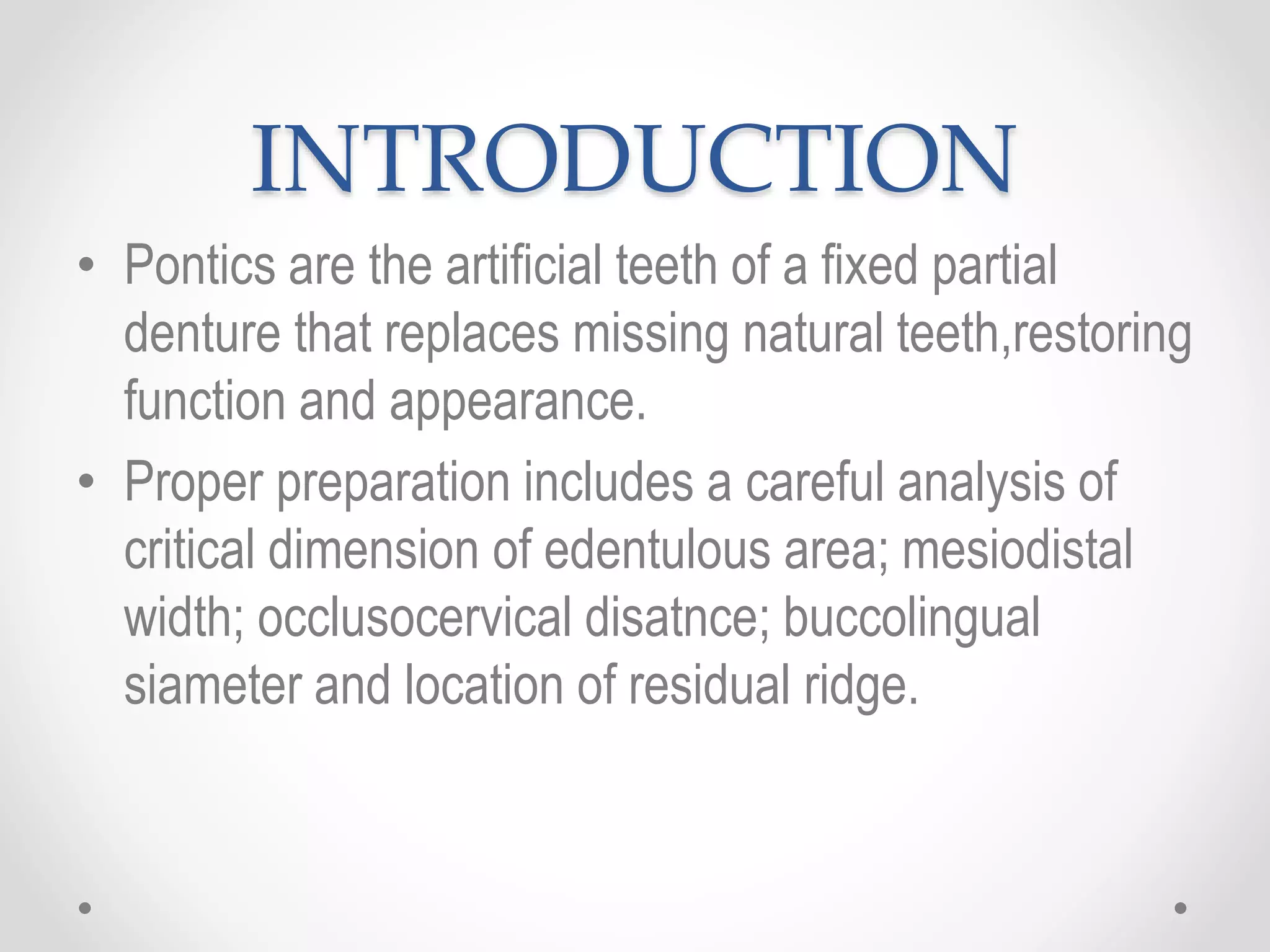 INTRODUCTION

• Pontics are the artificial teeth of a fixed partial denture that replaces missing natural teeth,restoring function and appearance.

• Proper preparation includes a careful analysis of critical dimension of edentulous area; mesiodistal width; occlusocervical disatnce; buccolingual siameter and location of residual ridge.